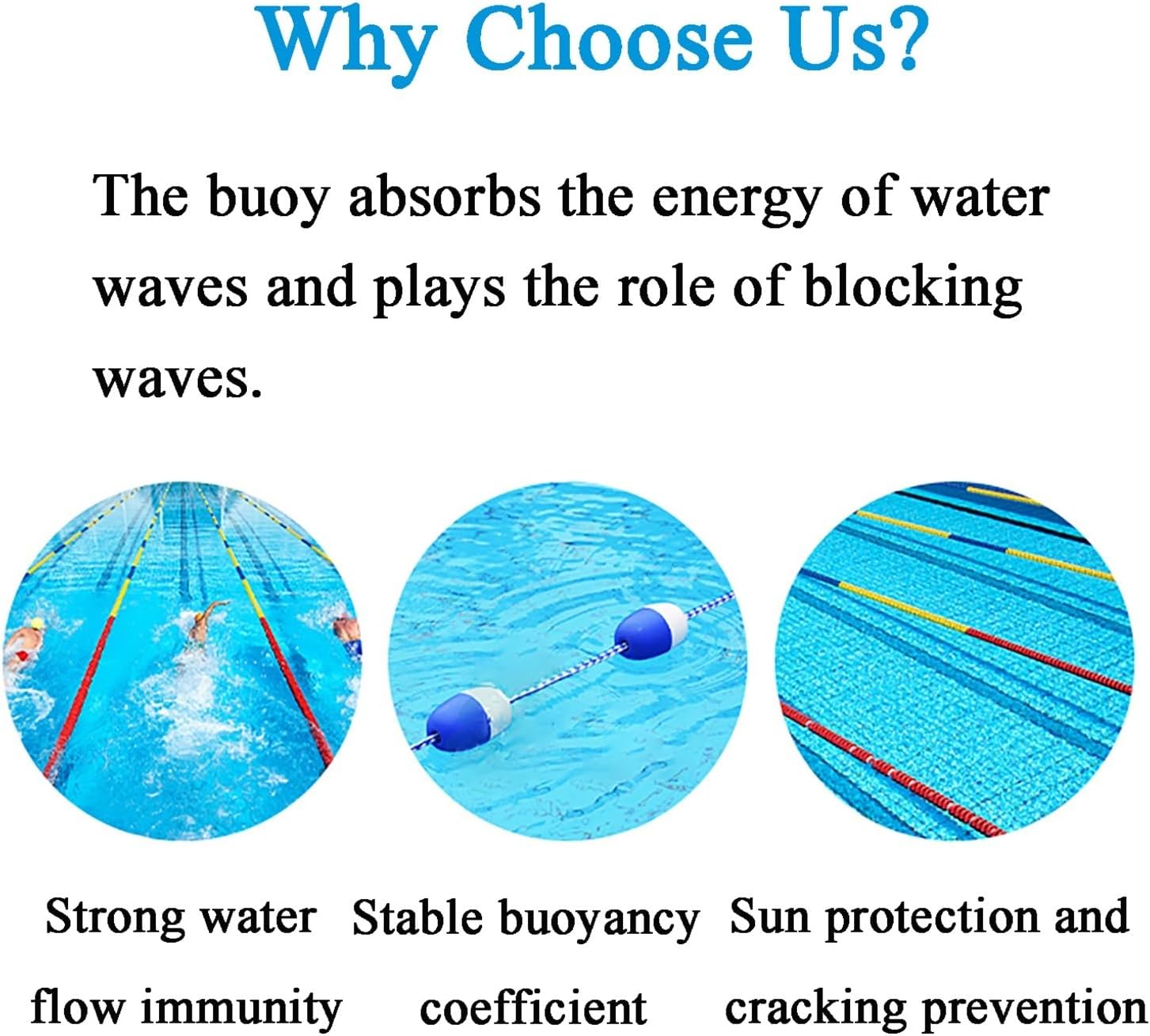 Why Choose Us?

The buoy absorbs the energy of water waves and plays the role of blocking waves.

Strong water flow immunity

Stable buoyancy coefficient

Sun protection and cracking prevention